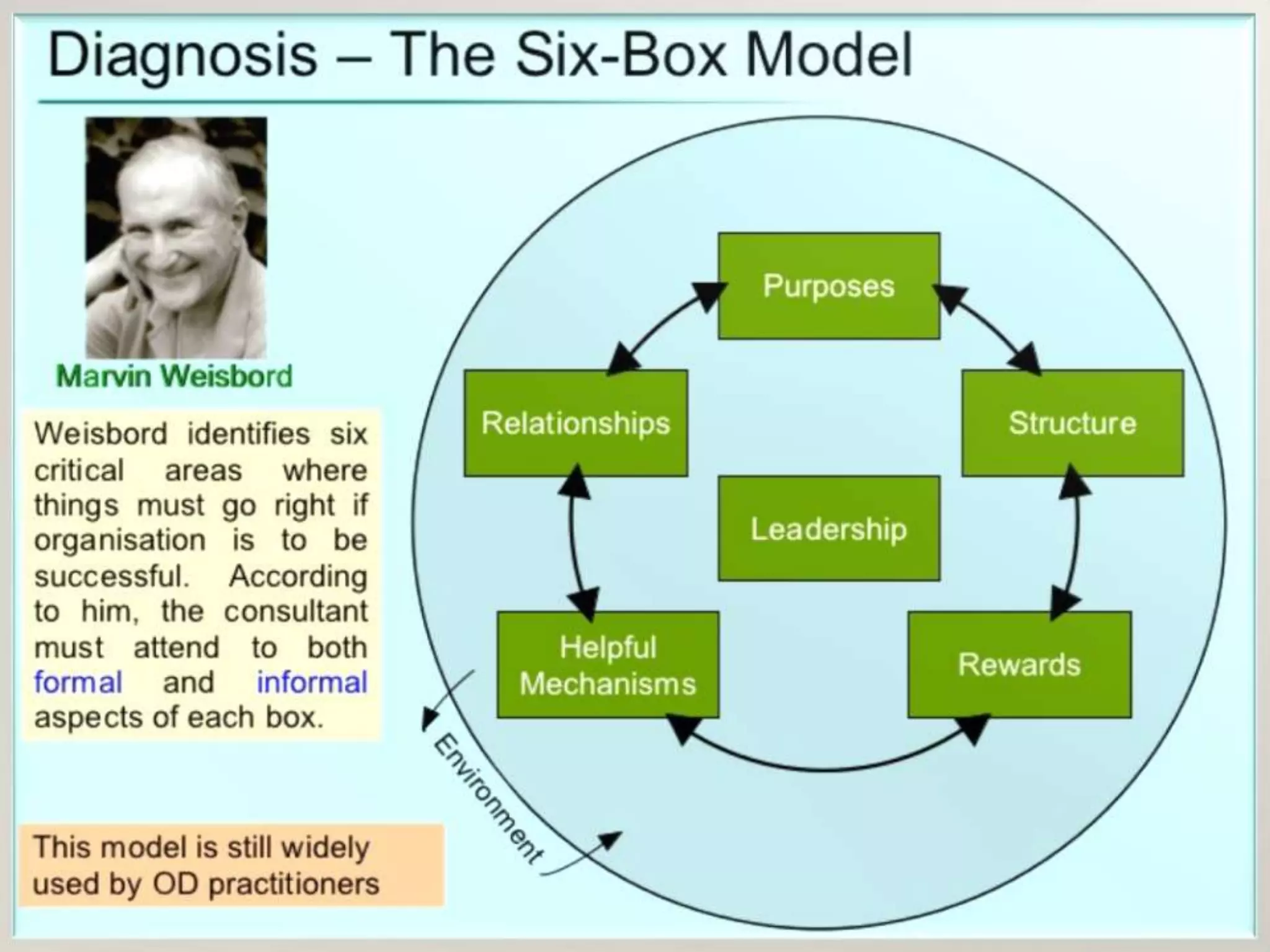 Diagnosis – The Six-Box Model

Marvin Weisbord

Weisbord identifies six critical areas where things must go right if organisation is to be successful. According to him, the consultant must attend to both formal and informal aspects of each box.

This model is still widely used by OD practitioners

Purposes

Relationships

Structure

Leadership

Helpful Mechanisms

Rewards

Environment